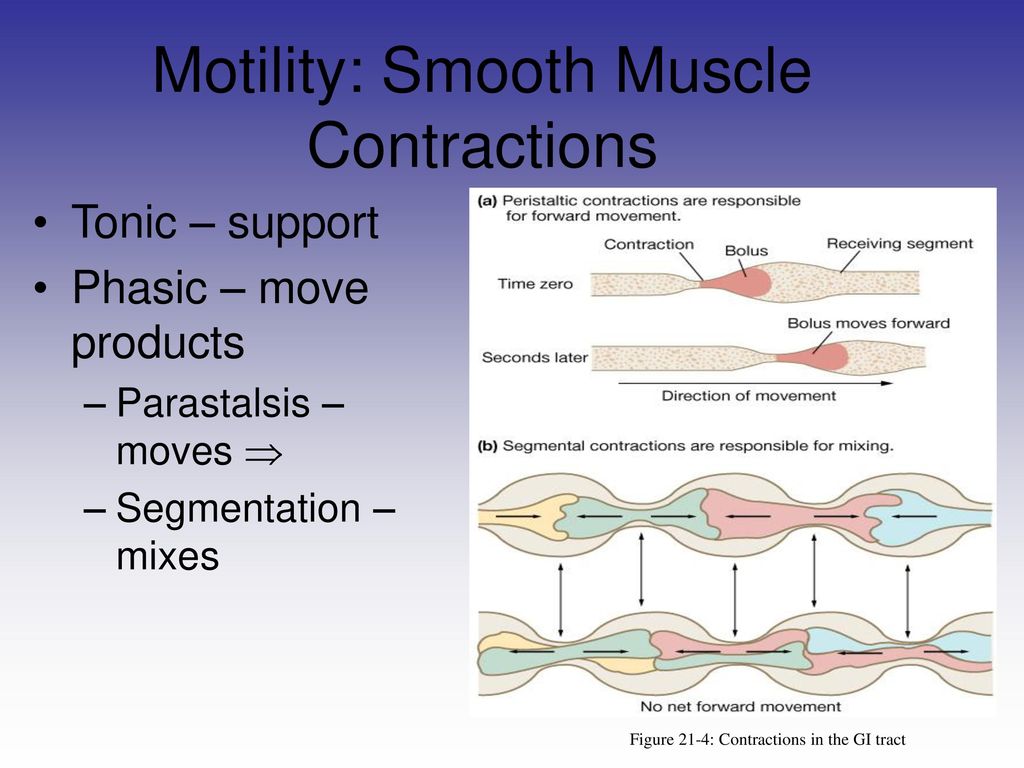 Motility: Smooth Muscle Contractions

• Tonic – support
• Phasic – move products
– Parastalsis – moves $\Rightarrow$
– Segmentation – mixes

(a) Peristaltic contractions are responsible for forward movement.

Contraction
Bolus
Receiving segment
Time zero
Bolus moves forward
Seconds later
Direction of movement

(b) Segmental contractions are responsible for mixing.

No net forward movement

Figure 21-4: Contractions in the GI tract